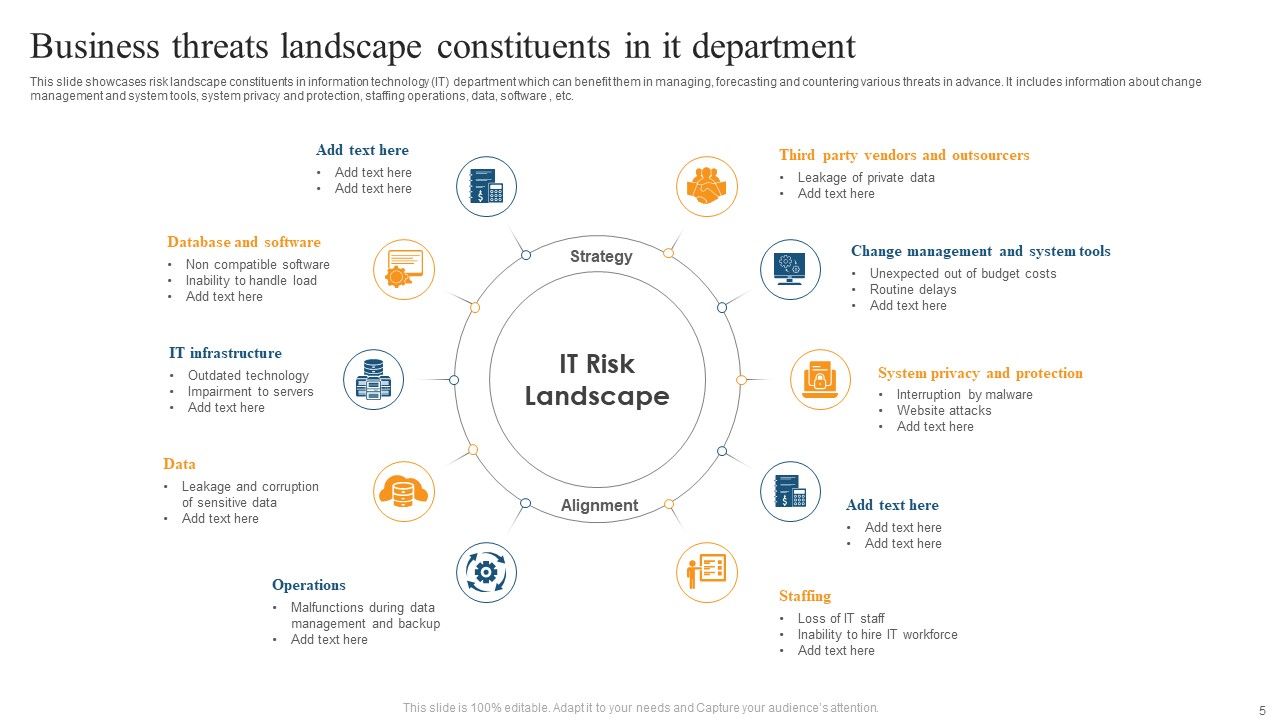 Business threats landscape constituents in it department

This slide showcases risk landscape constituents in information technology (IT) department which can benefit them in managing, forecasting and countering various threats in advance. It includes information about change management and system tools, system privacy and protection, staffing operations, data, software , etc.

Add text here
• Add text here
• Add text here

Database and software
• Non compatible software
• Inability to handle load
• Add text here

IT infrastructure
• Outdated technology
• Impairment to servers
• Add text here

Data
• Leakage and corruption of sensitive data
• Add text here

Operations
• Malfunctions during data management and backup
• Add text here

Strategy

IT Risk Landscape

Alignment

Third party vendors and outsourcers
• Leakage of private data
• Add text here

Change management and system tools
• Unexpected out of budget costs
• Routine delays
• Add text here

System privacy and protection
• Interruption by malware
• Website attacks
• Add text here

Add text here
• Add text here
• Add text here

Staffing
• Loss of IT staff
• Inability to hire IT workforce
• Add text here

This slide is 100% editable. Adapt it to your needs and Capture your audience's attention.

5